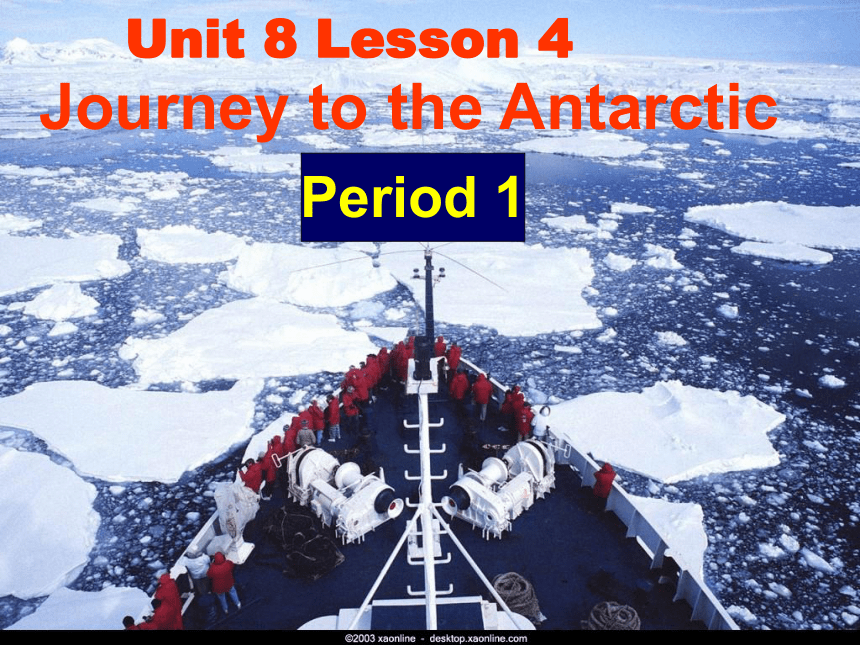 Unit 8 Lesson 4
Journey to the Antarctic

Period 1

©2003 xaonline - desktop.xaonline.com